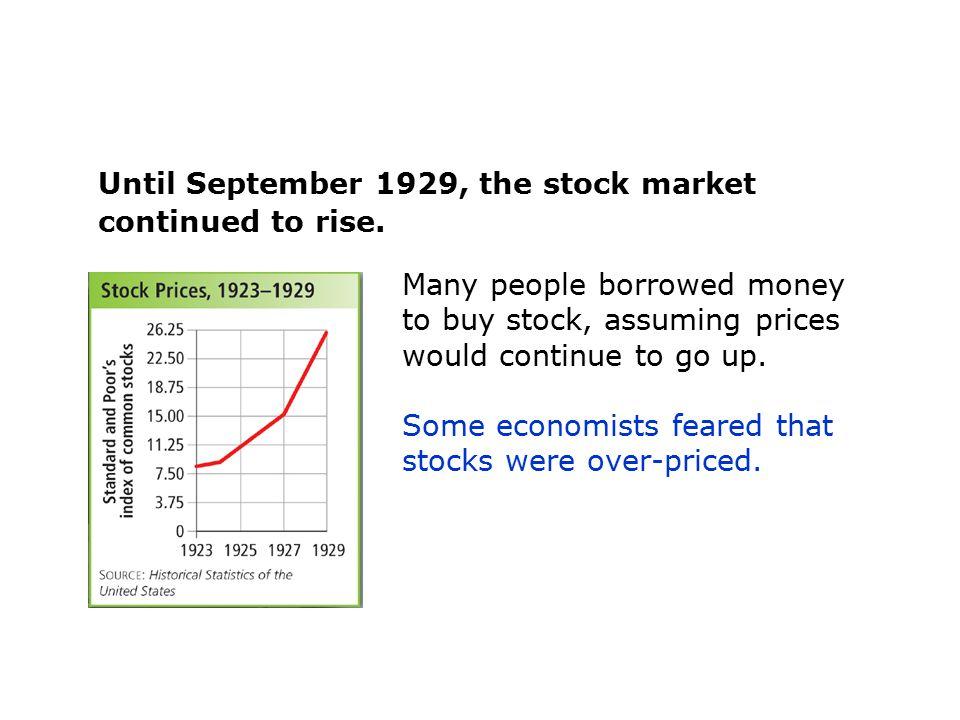 Until September 1929, the stock market continued to rise.

Stock Prices, 1923–1929

Standard and Poor's index of common stocks

26.25
22.50
18.75
15.00
11.25
7.50
3.75
0

1923 1925 1927 1929

SOURCE: Historical Statistics of the United States

Many people borrowed money to buy stock, assuming prices would continue to go up.

Some economists feared that stocks were over-priced.